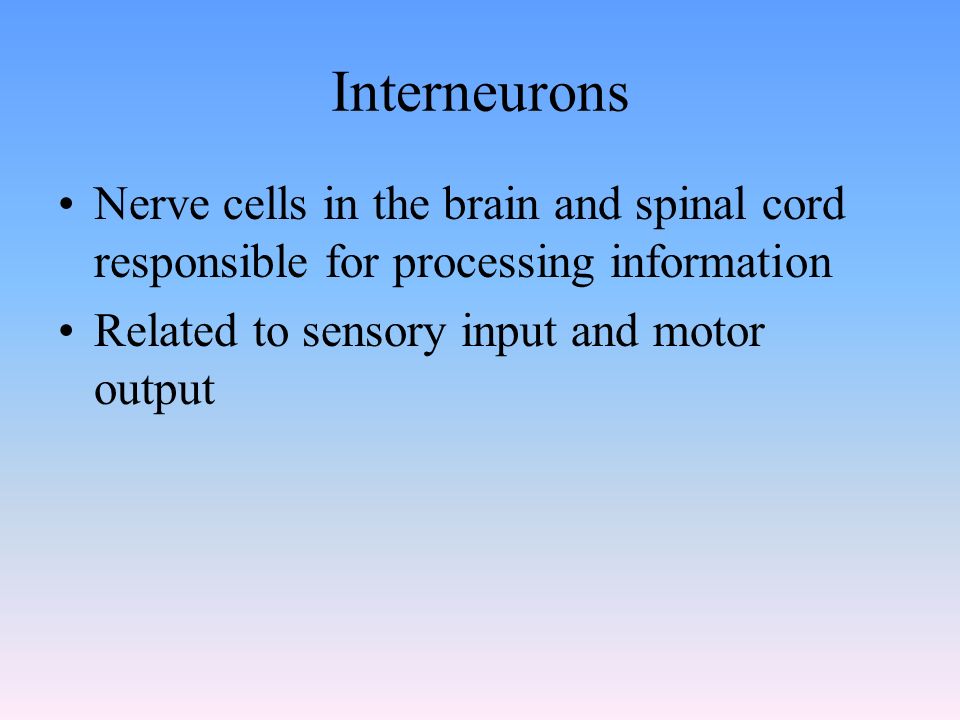 Interneurons

• Nerve cells in the brain and spinal cord responsible for processing information
• Related to sensory input and motor output